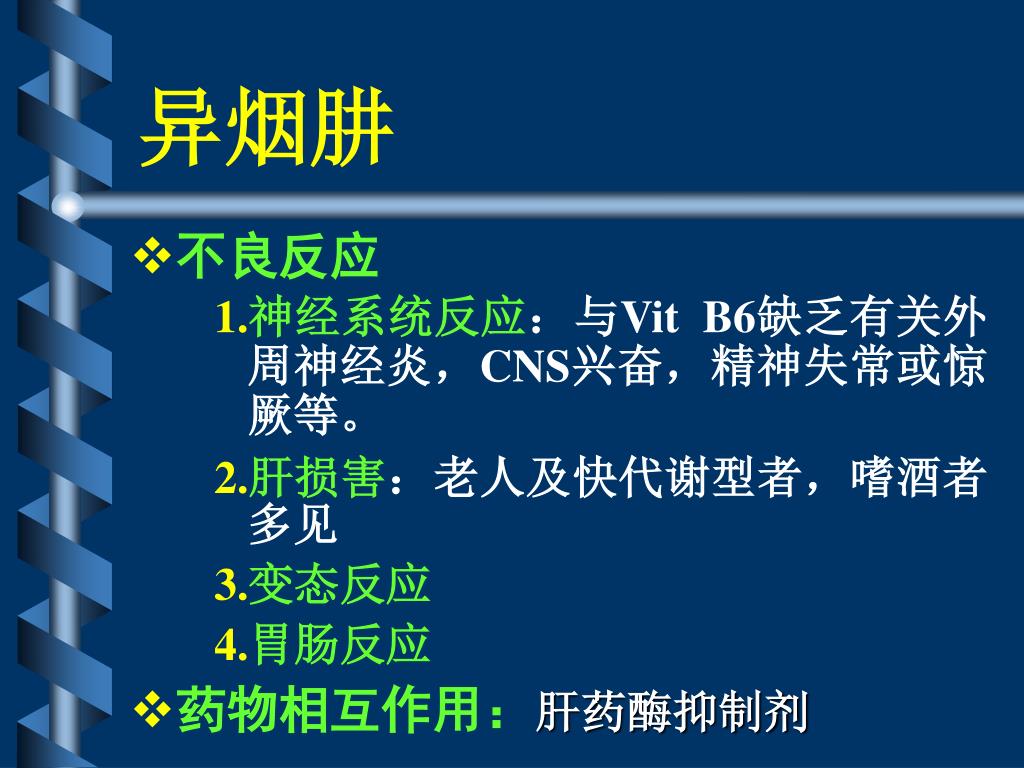 异烟肼

❖不良反应

1.神经系统反应：与Vit B6缺乏有关外周神经炎，CNS兴奋，精神失常或惊厥等。

2.肝损害：老人及快代谢型者，嗜酒者多见

3.变态反应

4.胃肠反应

❖药物相互作用：肝药酶抑制剂